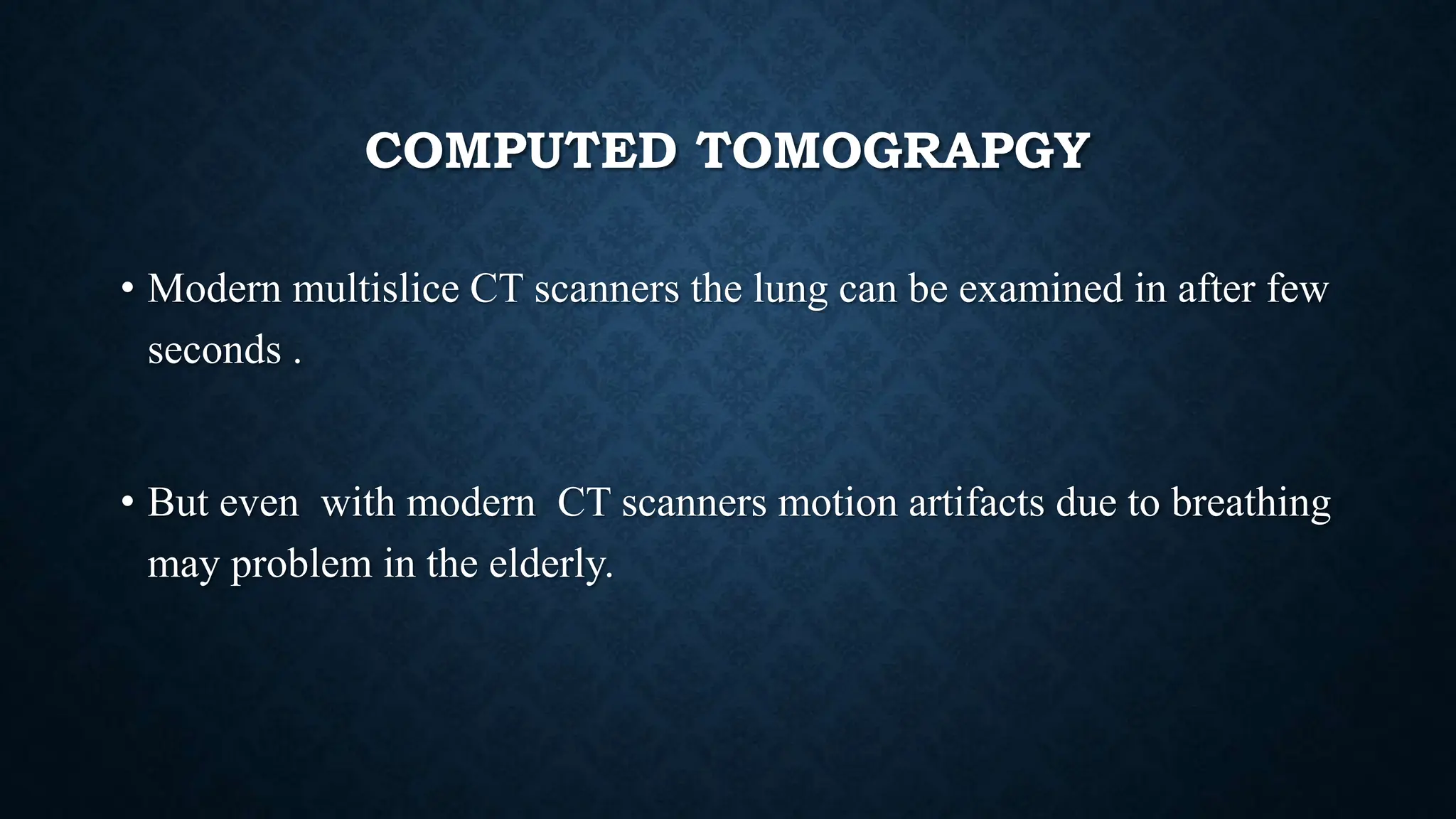 COMPUTED TOMOGRAPGY

• Modern multislice CT scanners the lung can be examined in after few seconds .

• But even with modern CT scanners motion artifacts due to breathing may problem in the elderly.